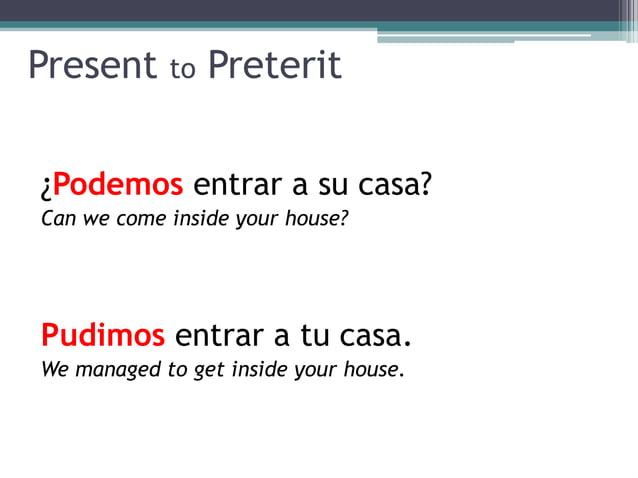 Present to Preterit

¿Podemos entrar a su casa?
Can we come inside your house?

Pudimos entrar a tu casa.
We managed to get inside your house.